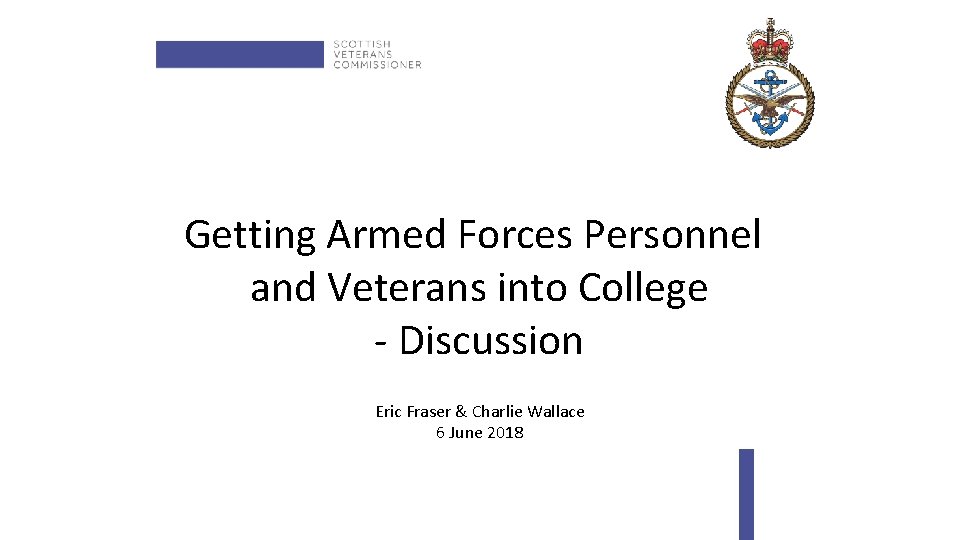 SCOTTISH
VETERANS
COMMISSIONER

Getting Armed Forces Personnel and Veterans into College - Discussion

Eric Fraser & Charlie Wallace
6 June 2018